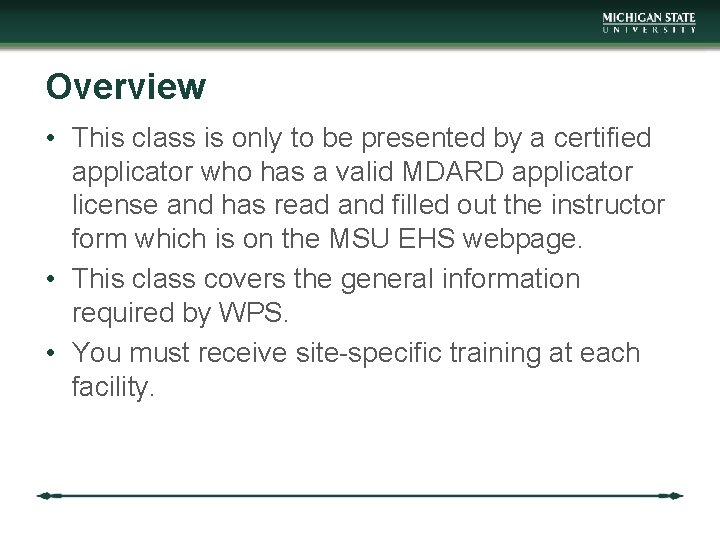 MICHIGAN STATE
UNIVERSITY

Overview

• This class is only to be presented by a certified applicator who has a valid MDARD applicator license and has read and filled out the instructor form which is on the MSU EHS webpage.
• This class covers the general information required by WPS.
• You must receive site-specific training at each facility.